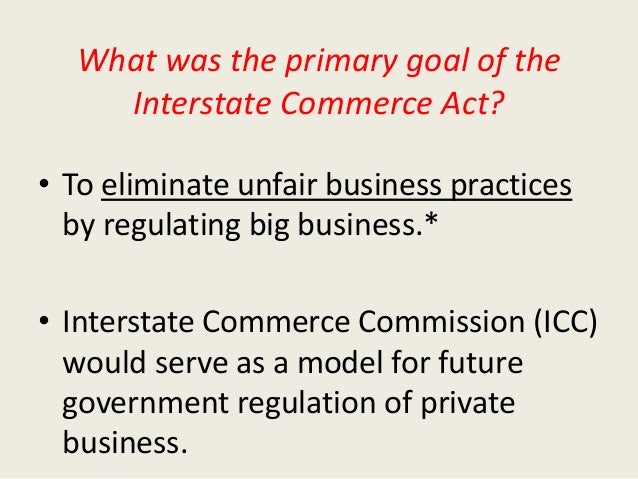 What was the primary goal of the Interstate Commerce Act?

• To eliminate unfair business practices by regulating big business.*

• Interstate Commerce Commission (ICC) would serve as a model for future government regulation of private business.